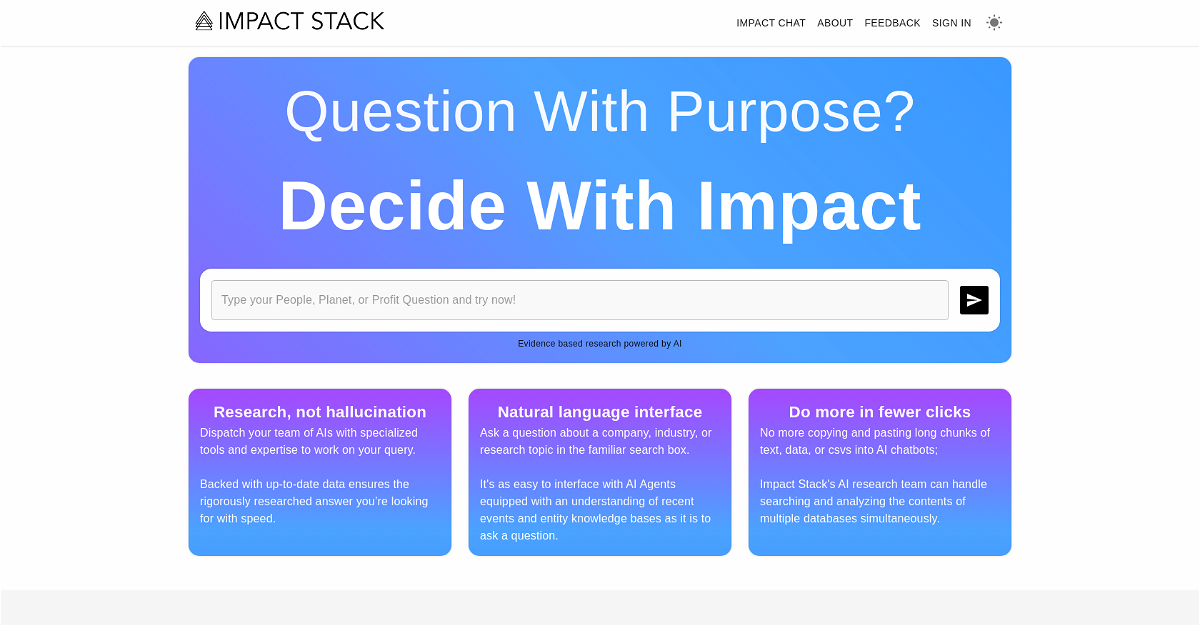 IMPACT STACK

IMPACT CHAT ABOUT FEEDBACK SIGN IN

Question With Purpose?

Decide With Impact

Type your People, Planet, or Profit Question and try now!

Evidence based research powered by AI

Research, not hallucination

Dispatch your team of AIs with specialized tools and expertise to work on your query.

Backed with up-to-date data ensures the rigorously researched answer you're looking for with speed.

Natural language interface

Ask a question about a company, industry, or research topic in the familiar search box.

It's as easy to interface with AI Agents equipped with an understanding of recent events and entity knowledge bases as it is to ask a question.

Do more in fewer clicks

No more copying and pasting long chunks of text, data, or csvs into AI chatbots;

Impact Stack's AI research team can handle searching and analyzing the contents of multiple databases simultaneously.